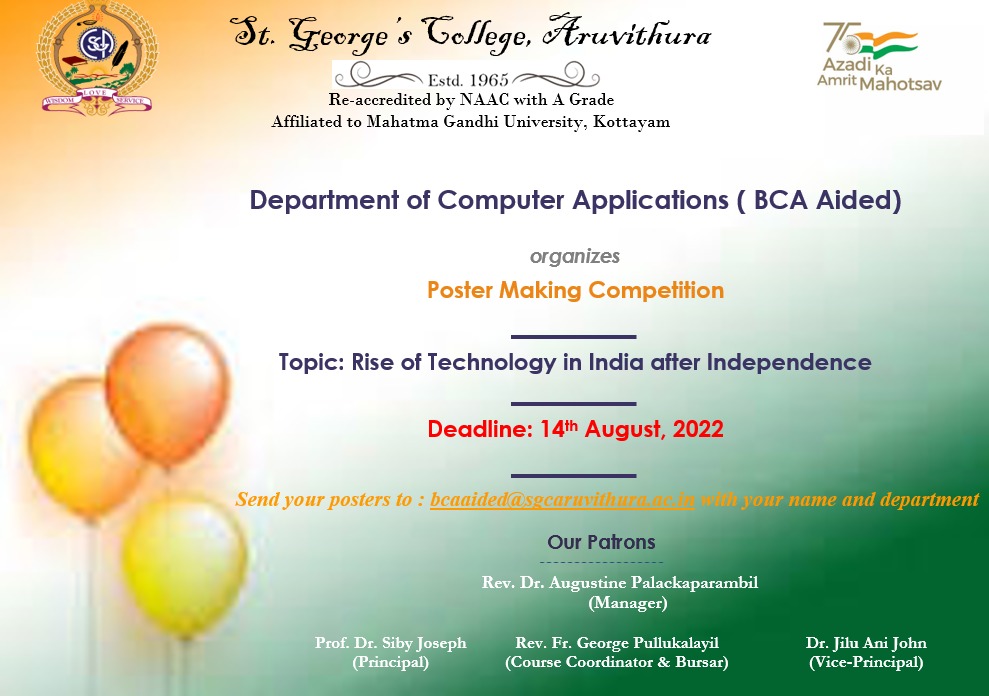 WISDOM LOVE SERVICE

St. George's College, Aruvithura
Estd. 1965
Re-accredited by NAAC with A Grade
Affiliated to Mahatma Gandhi University, Kottayam

75 Azadi Ka Amrit Mahotsav

Department of Computer Applications ( BCA Aided)

organizes

Poster Making Competition

Topic: Rise of Technology in India after Independence

Deadline: 14$^{th}$ August, 2022

Send your posters to : bcaaided@sgcaruvithura.ac.in with your name and department

Our Patrons

Rev. Dr. Augustine Palackaparambil
(Manager)

Prof. Dr. Siby Joseph
(Principal)

Rev. Fr. George Pullukalayil
(Course Coordinator & Bursar)

Dr. Jilu Ani John
(Vice-Principal)